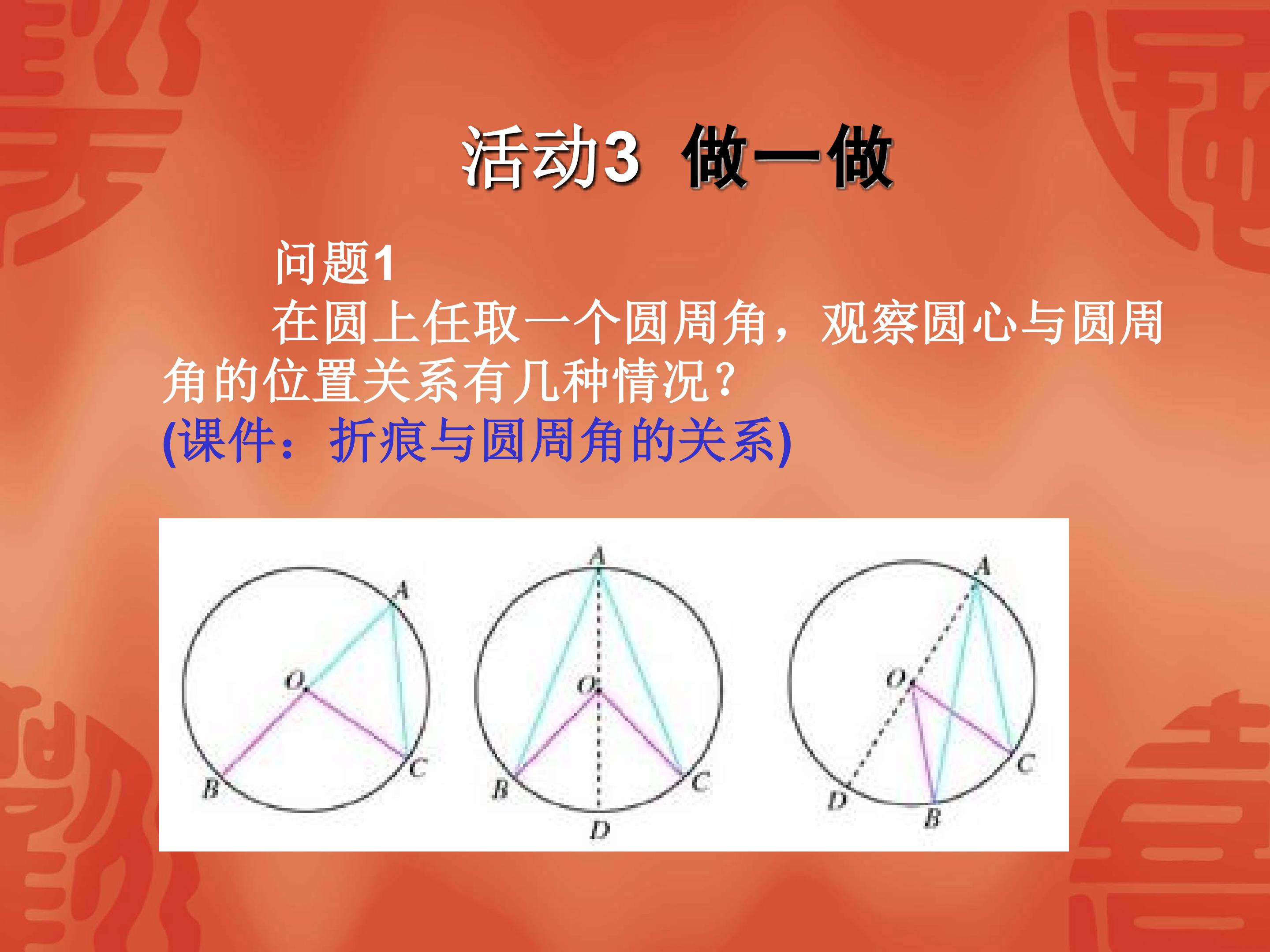 活动3 做一做

问题1

在圆上任取一个圆周角，观察圆心与圆周角的位置关系有几种情况？

(课件：折痕与圆周角的关系)

A
O
B
C

A
O
B
C
D

A
O
C
D
B